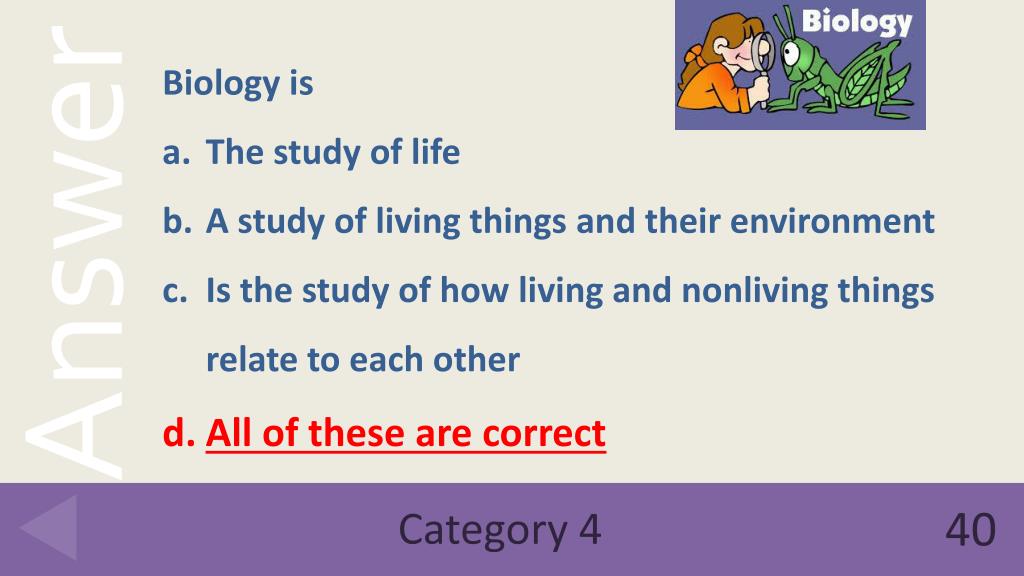 Answer

Biology

Biology is

a. The study of life

b. A study of living things and their environment

c. Is the study of how living and nonliving things relate to each other

d. All of these are correct

Category 4

40